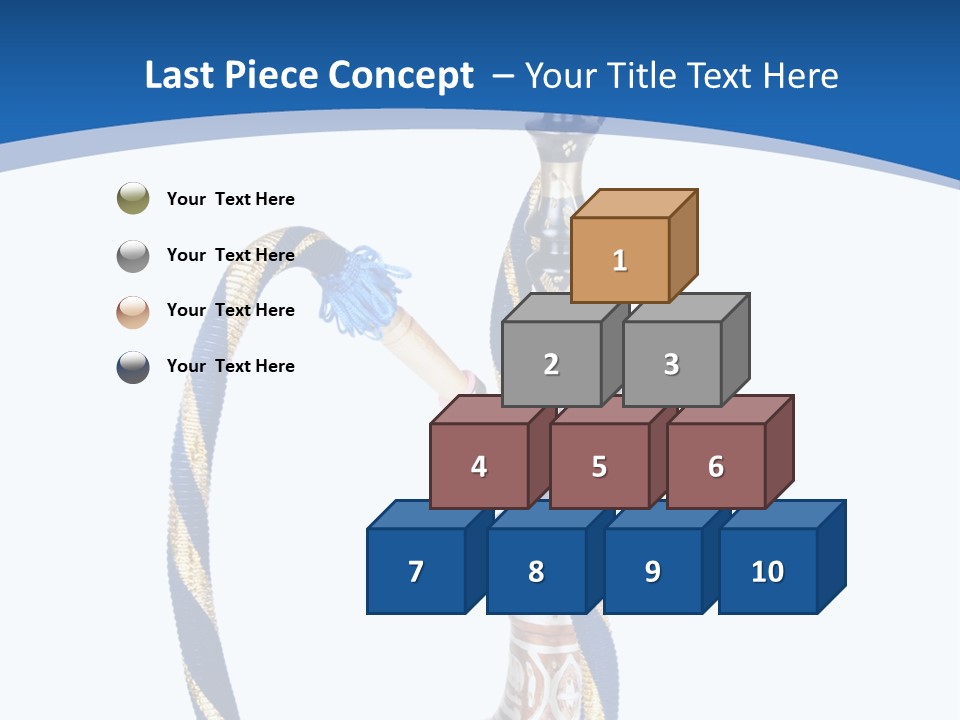 Last Piece Concept – Your Title Text Here

Your Text Here

Your Text Here

Your Text Here

Your Text Here

1

2

3

4

5

6

7

8

9

10